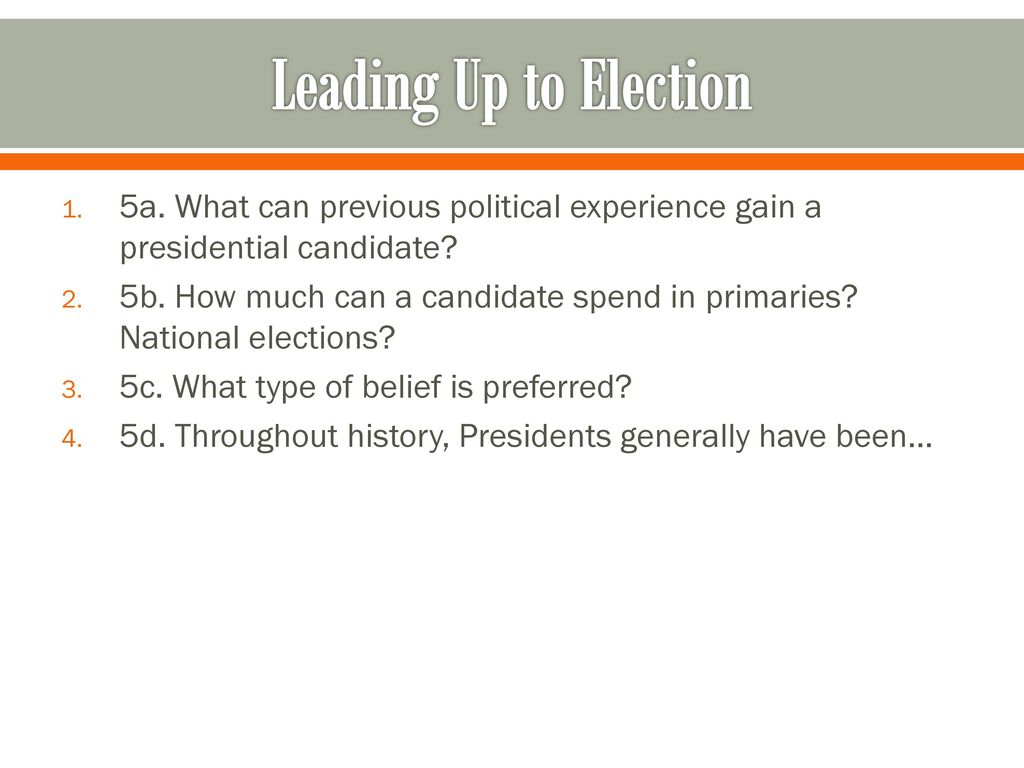 Leading Up to Election

1. 5a. What can previous political experience gain a presidential candidate?
2. 5b. How much can a candidate spend in primaries? National elections?
3. 5c. What type of belief is preferred?
4. 5d. Throughout history, Presidents generally have been…